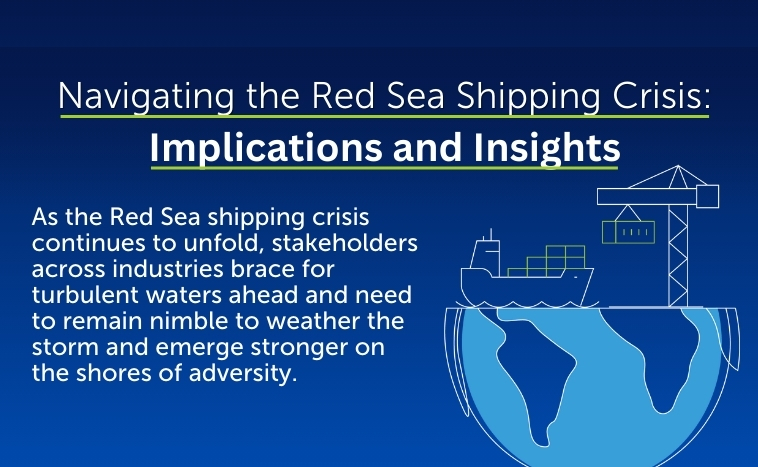 Navigating the Red Sea Shipping Crisis:
Implications and Insights

As the Red Sea shipping crisis continues to unfold, stakeholders across industries brace for turbulent waters ahead and need to remain nimble to weather the storm and emerge stronger on the shores of adversity.